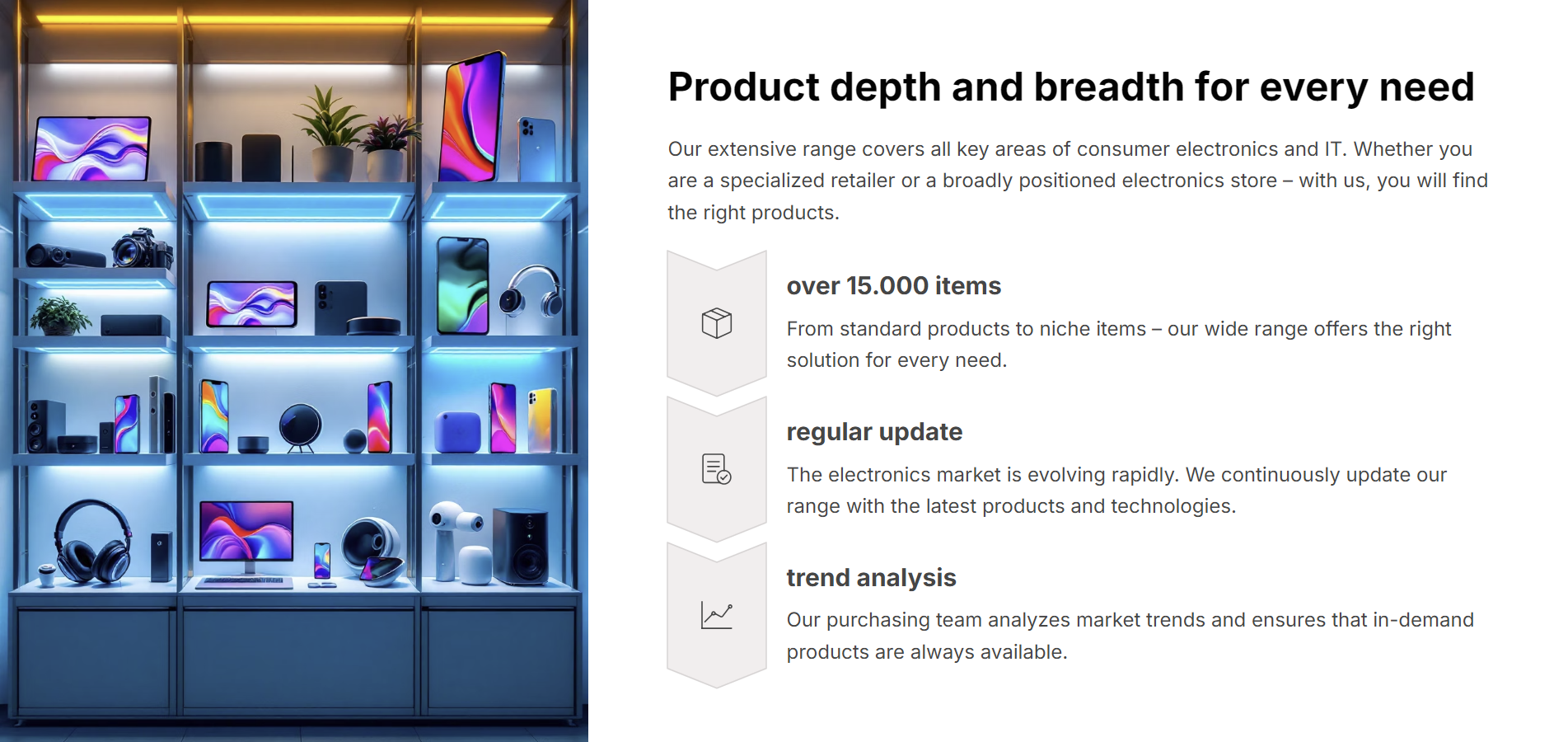 Product depth and breadth for every need

Our extensive range covers all key areas of consumer electronics and IT. Whether you are a specialized retailer or a broadly positioned electronics store – with us, you will find the right products.

over 15.000 items

From standard products to niche items – our wide range offers the right solution for every need.

regular update

The electronics market is evolving rapidly. We continuously update our range with the latest products and technologies.

trend analysis

Our purchasing team analyzes market trends and ensures that in-demand products are always available.